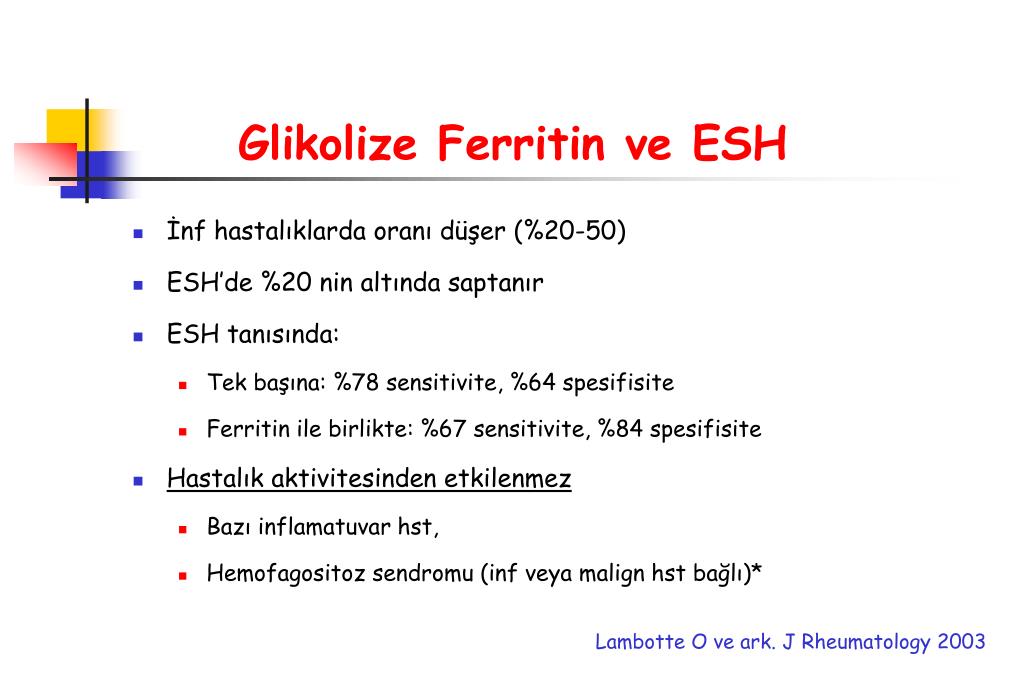 Glikolize Ferritin ve ESH

- İnf hastalıklarda oranı düşer (%20-50)
- ESH'de %20 nin altında saptanır
- ESH tanısında:
  - Tek başına: %78 sensitivite, %64 spesifisite
  - Ferritin ile birlikte: %67 sensitivite, %84 spesifisite
- Hastalık aktivitesinden etkilenmez
  - Bazı inflamatuvar hst,
  - Hemofagositoz sendromu (inf veya malign hst bağlı)*

Lambotte O ve ark. J Rheumatology 2003